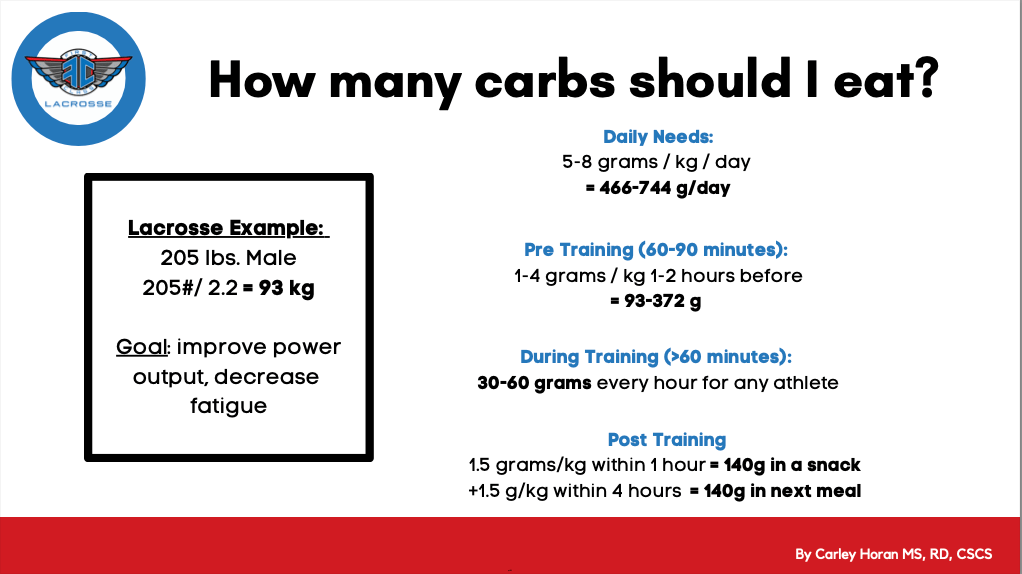 LACROSSE

How many carbs should I eat?

Lacrosse Example:
205 lbs. Male
205#/ 2.2 = 93 kg

Goal: improve power output, decrease fatigue

Daily Needs:
5-8 grams / kg / day
= 466-744 g/day

Pre Training (60-90 minutes):
1-4 grams / kg 1-2 hours before
= 93-372 g

During Training (>60 minutes):
30-60 grams every hour for any athlete

Post Training
1.5 grams/kg within 1 hour = 140g in a snack
+1.5 g/kg within 4 hours = 140g in next meal

By Carley Horan MS, RD, CSCS